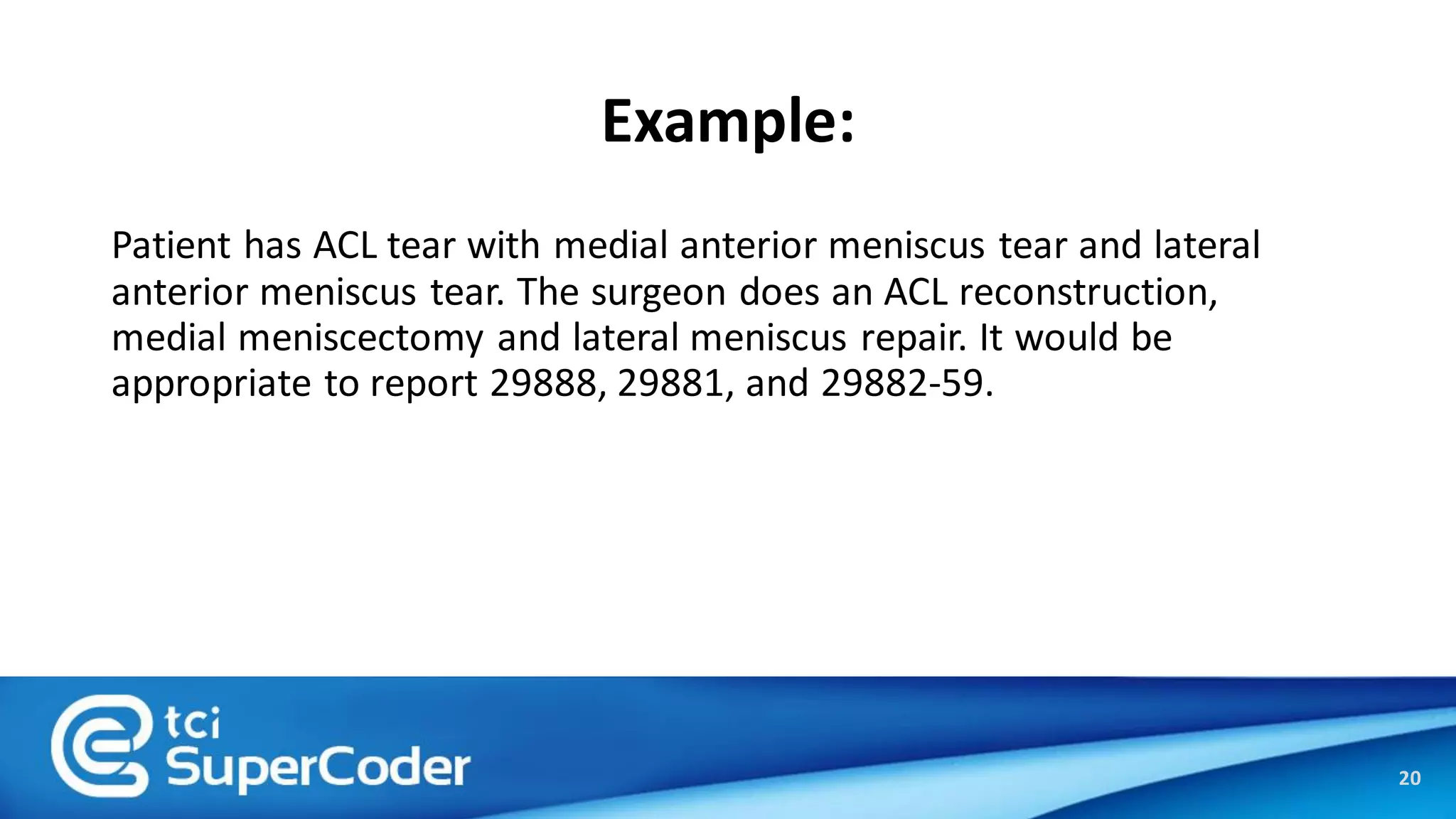 Example:

Patient has ACL tear with medial anterior meniscus tear and lateral anterior meniscus tear. The surgeon does an ACL reconstruction, medial meniscectomy and lateral meniscus repair. It would be appropriate to report 29888, 29881, and 29882-59.

tci
SuperCoder

20